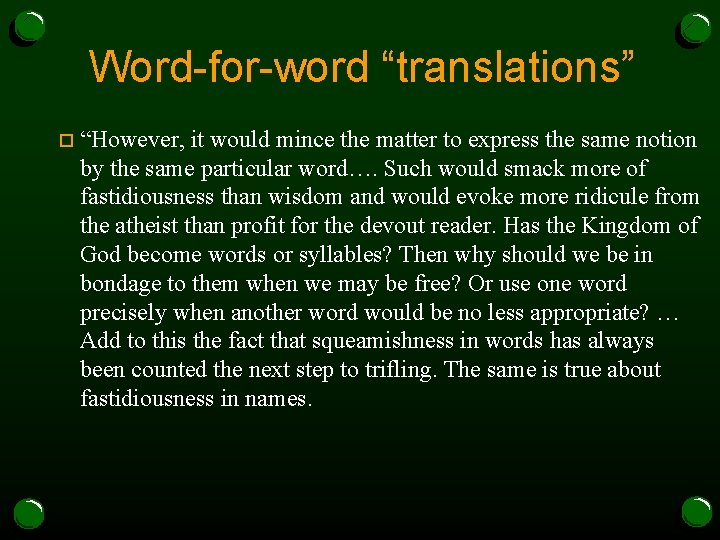 Word-for-word “translations”

“However, it would mince the matter to express the same notion by the same particular word…. Such would smack more of fastidiousness than wisdom and would evoke more ridicule from the atheist than profit for the devout reader. Has the Kingdom of God become words or syllables? Then why should we be in bondage to them when we may be free? Or use one word precisely when another word would be no less appropriate? … Add to this the fact that squeamishness in words has always been counted the next step to trifling. The same is true about fastidiousness in names.